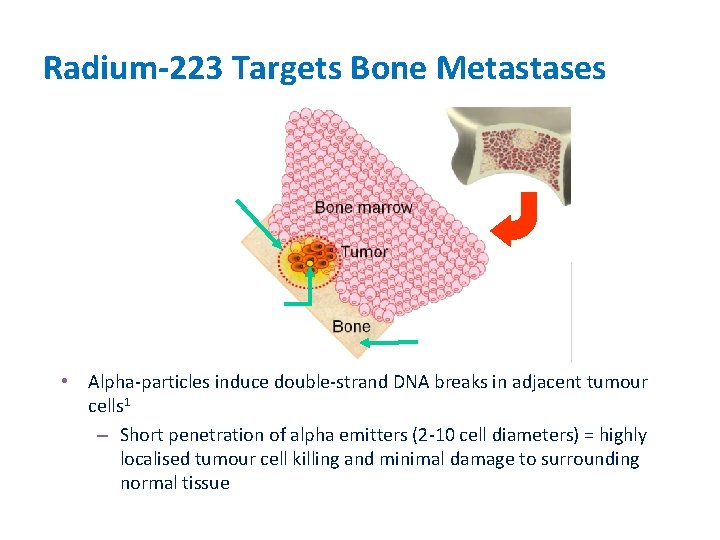 Radium-223 Targets Bone Metastases

Bone marrow

Tumor

Bone

• Alpha-particles induce double-strand DNA breaks in adjacent tumour cells$^1$

– Short penetration of alpha emitters (2-10 cell diameters) = highly localised tumour cell killing and minimal damage to surrounding normal tissue